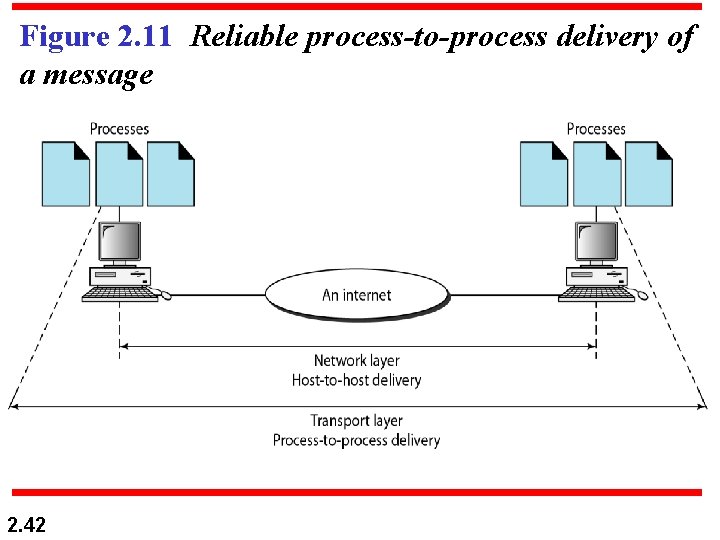 Figure 2.11 Reliable process-to-process delivery of a message

Processes

Processes

An internet

Network layer
Host-to-host delivery

Transport layer
Process-to-process delivery

2.42